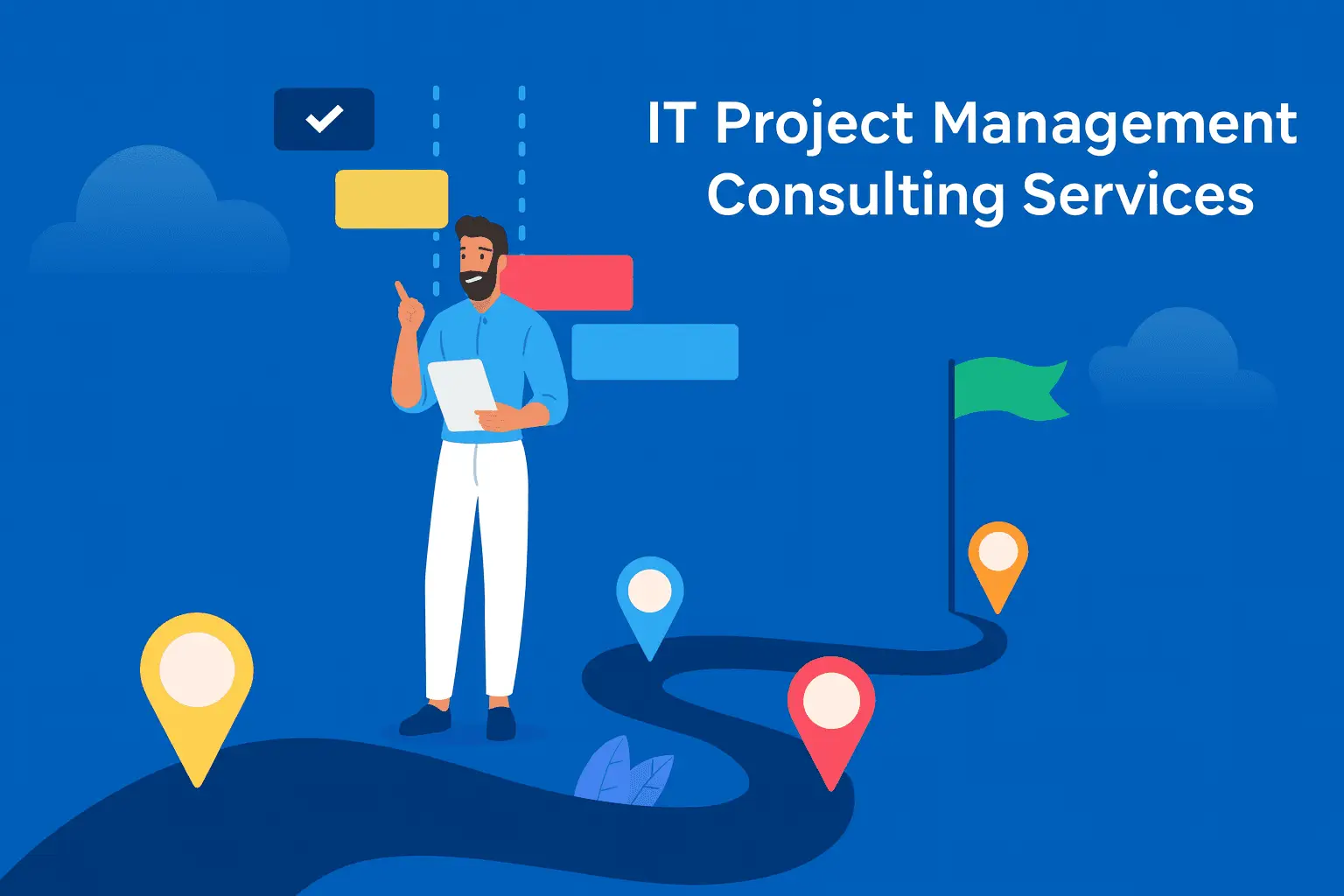 IT Project Management Consulting Services